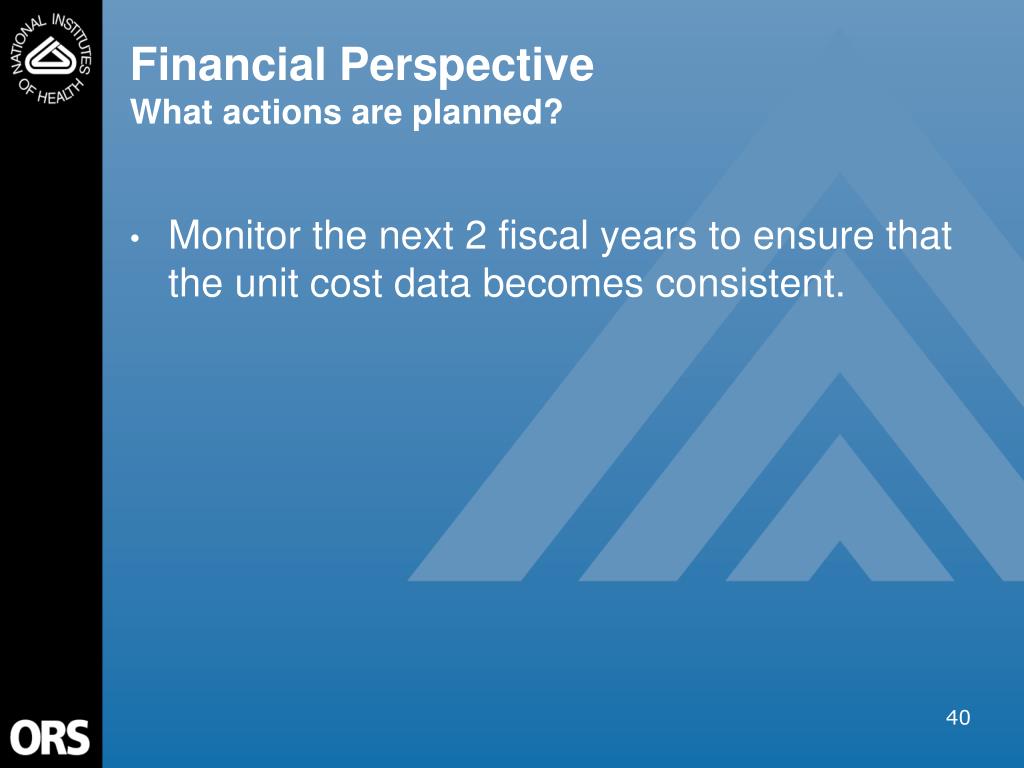 NATIONAL INSTITUTES OF HEALTH

Financial Perspective
What actions are planned?

• Monitor the next 2 fiscal years to ensure that the unit cost data becomes consistent.

ORS

40